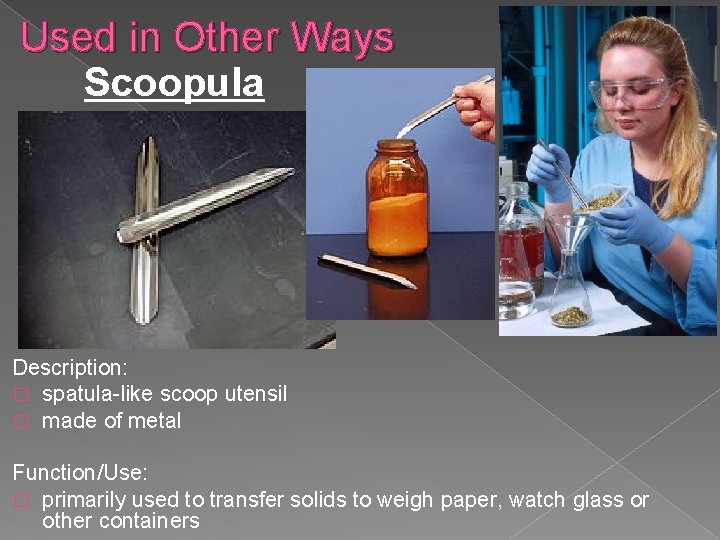 Used in Other Ways
Scoopula

Description:
□ spatula-like scoop utensil
□ made of metal

Function/Use:
□ primarily used to transfer solids to weigh paper, watch glass or other containers